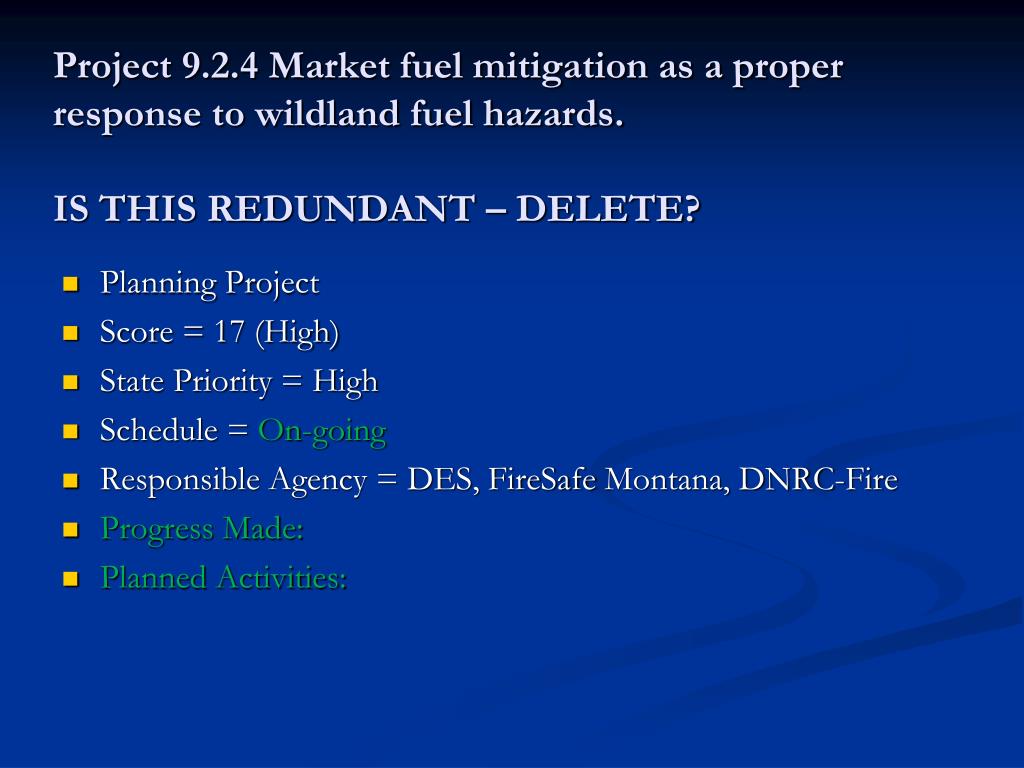 Project 9.2.4 Market fuel mitigation as a proper response to wildland fuel hazards.

IS THIS REDUNDANT – DELETE?

- Planning Project
- Score = 17 (High)
- State Priority = High
- Schedule = On-going
- Responsible Agency = DES, FireSafe Montana, DNRC-Fire
- Progress Made:
- Planned Activities: